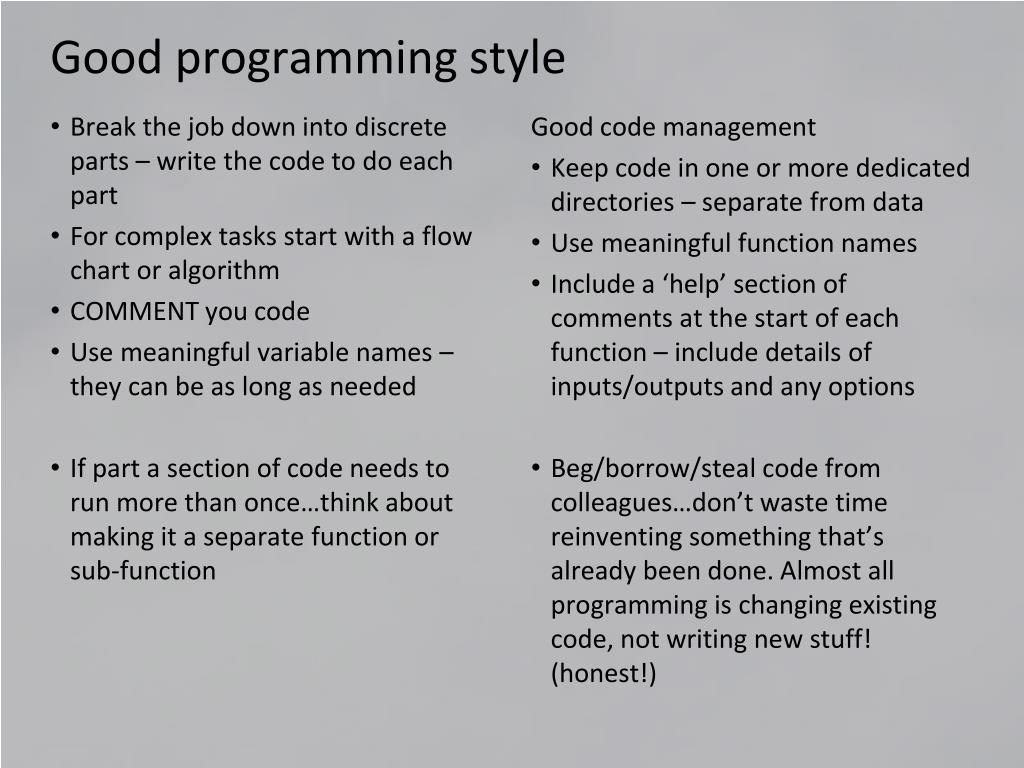 Good programming style

• Break the job down into discrete parts – write the code to do each part
• For complex tasks start with a flow chart or algorithm
• COMMENT you code
• Use meaningful variable names – they can be as long as needed

• If part a section of code needs to run more than once…think about making it a separate function or sub-function

Good code management
• Keep code in one or more dedicated directories – separate from data
• Use meaningful function names
• Include a ‘help’ section of comments at the start of each function – include details of inputs/outputs and any options

• Beg/borrow/steal code from colleagues…don’t waste time reinventing something that’s already been done. Almost all programming is changing existing code, not writing new stuff! (honest!)